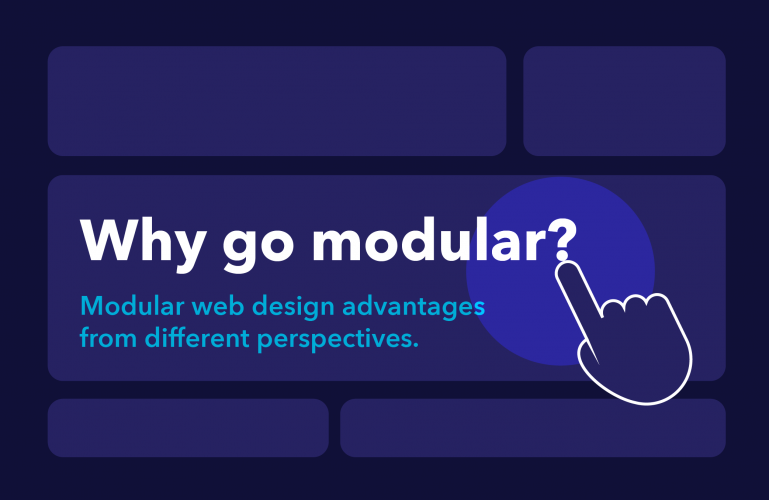 Why go modular?

Modular web design advantages from different perspectives.